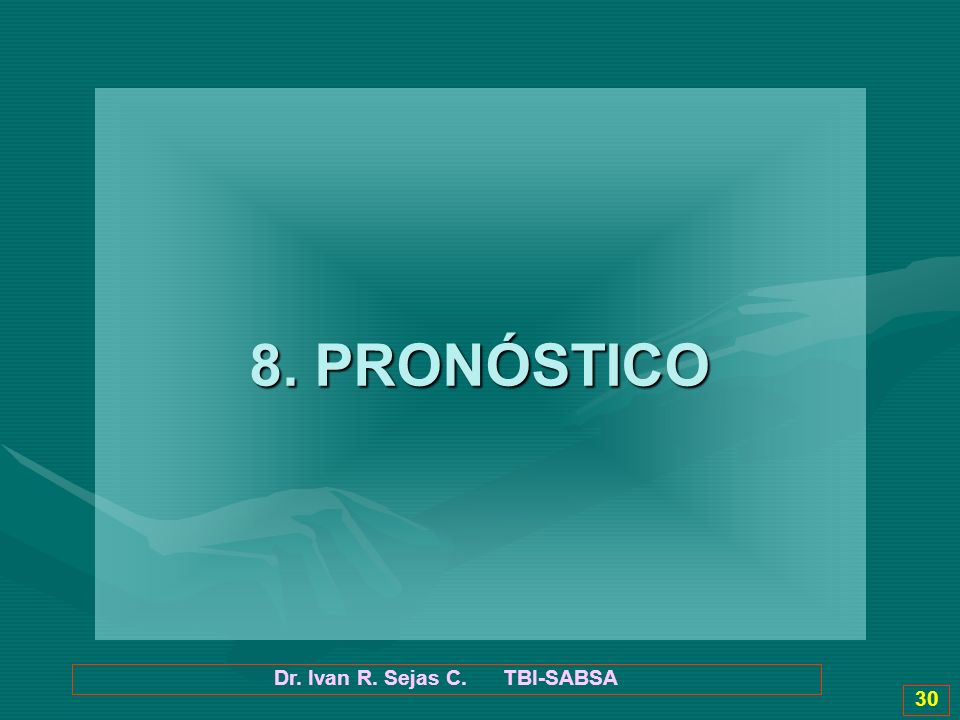 8. PRONÓSTICO

Dr. Ivan R. Sejas C. TBI-SABSA

30